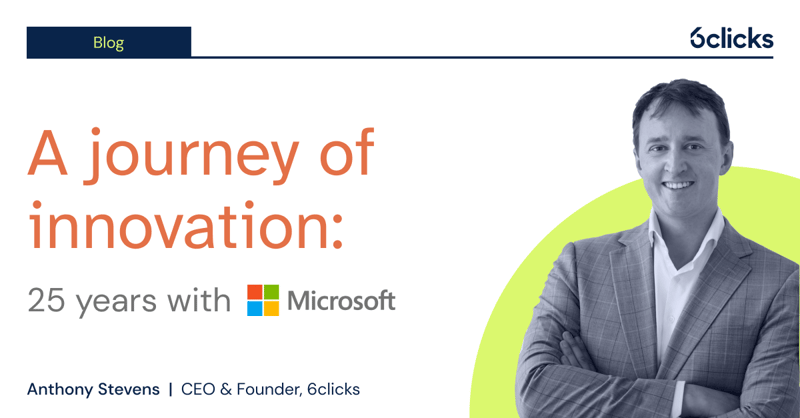 Blog

6clicks

A journey of innovation:

25 years with Microsoft

Anthony Stevens | CEO & Founder, 6clicks